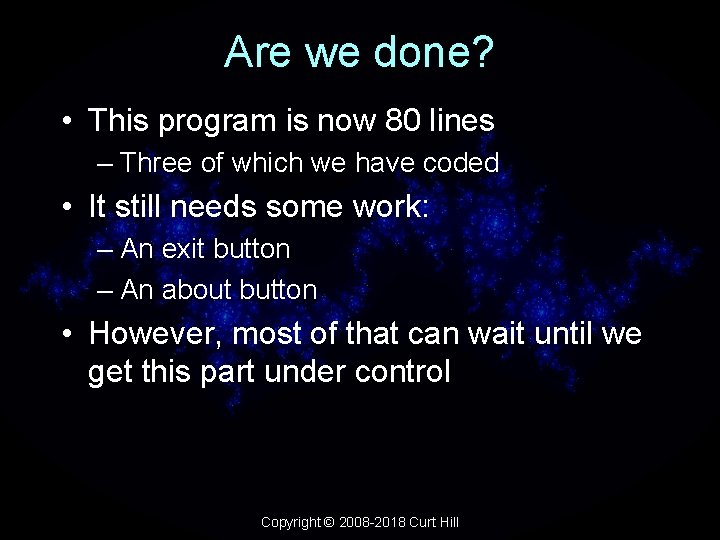 Are we done?

• This program is now 80 lines
– Three of which we have coded
• It still needs some work:
– An exit button
– An about button
• However, most of that can wait until we get this part under control

Copyright © 2008-2018 Curt Hill